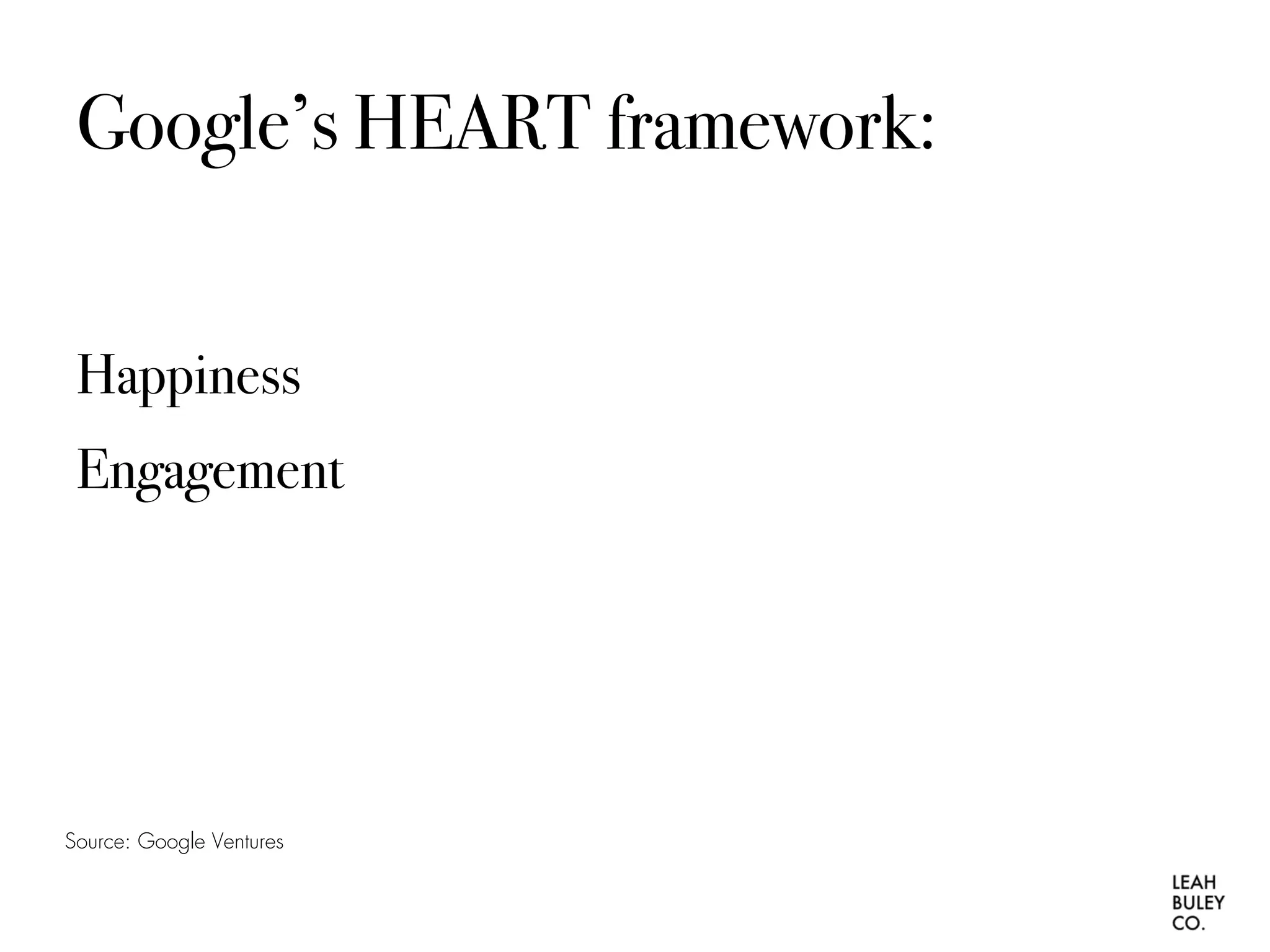 Google's HEART framework:

Happiness

Engagement

Source: Google Ventures

LEAH
BULEY
CO.